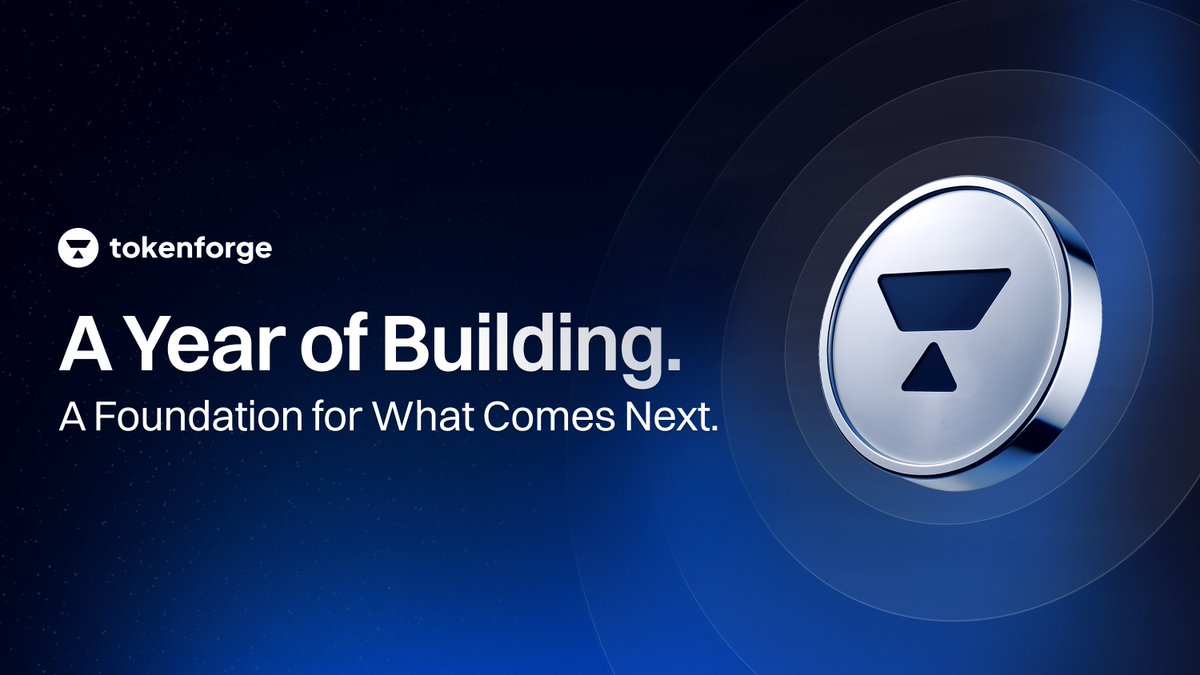 tokenforge

A Year of Building.

A Foundation for What Comes Next.